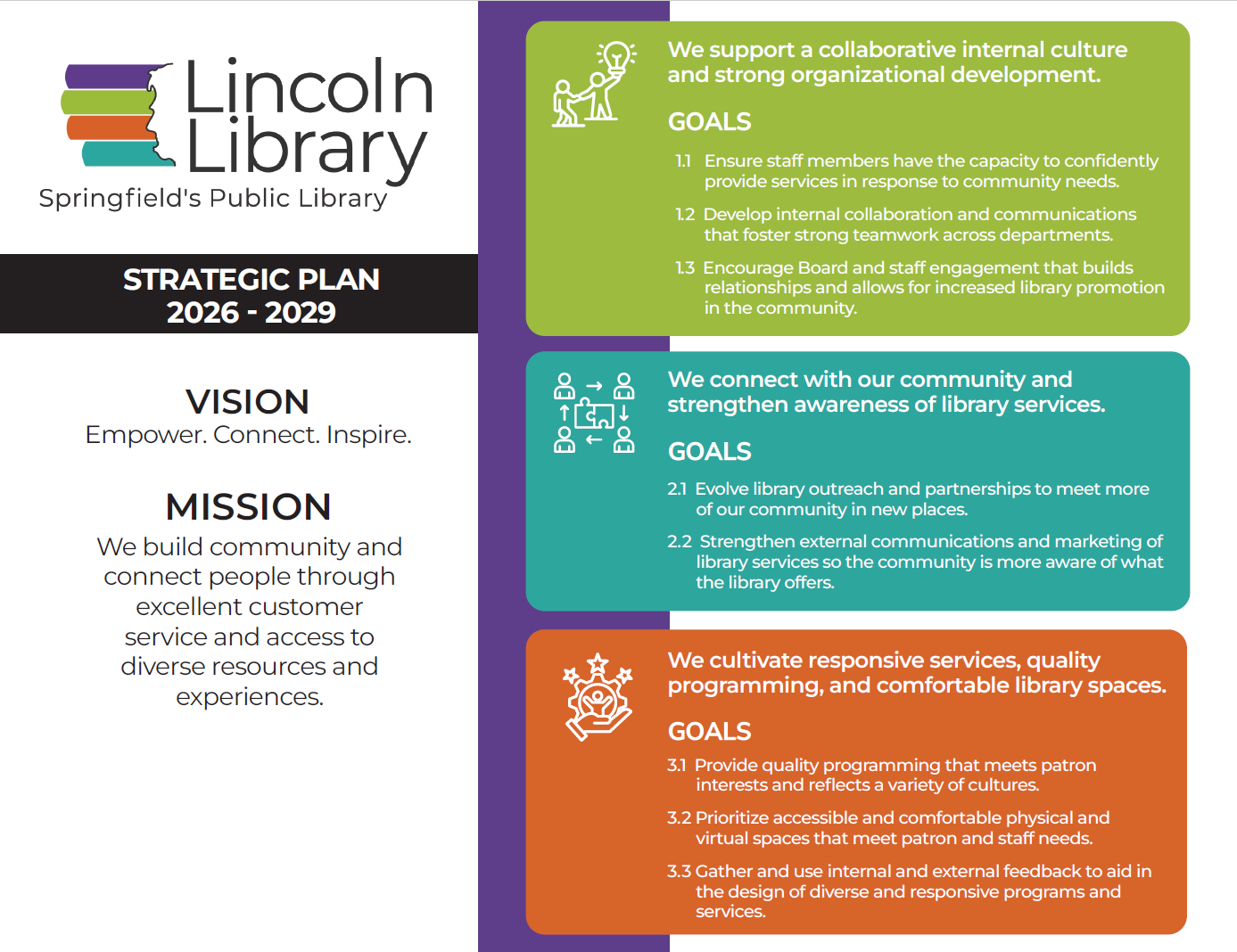 Lincoln Library
Springfield's Public Library

STRATEGIC PLAN
2026 - 2029

VISION
Empower. Connect. Inspire.

MISSION
We build community and connect people through excellent customer service and access to diverse resources and experiences.

We support a collaborative internal culture and strong organizational development.

GOALS

1.1 Ensure staff members have the capacity to confidently provide services in response to community needs.

1.2 Develop internal collaboration and communications that foster strong teamwork across departments.

1.3 Encourage Board and staff engagement that builds relationships and allows for increased library promotion in the community.

We connect with our community and strengthen awareness of library services.

GOALS

2.1 Evolve library outreach and partnerships to meet more of our community in new places.

2.2 Strengthen external communications and marketing of library services so the community is more aware of what the library offers.

We cultivate responsive services, quality programming, and comfortable library spaces.

GOALS

3.1 Provide quality programming that meets patron interests and reflects a variety of cultures.

3.2 Prioritize accessible and comfortable physical and virtual spaces that meet patron and staff needs.

3.3 Gather and use internal and external feedback to aid in the design of diverse and responsive programs and services.